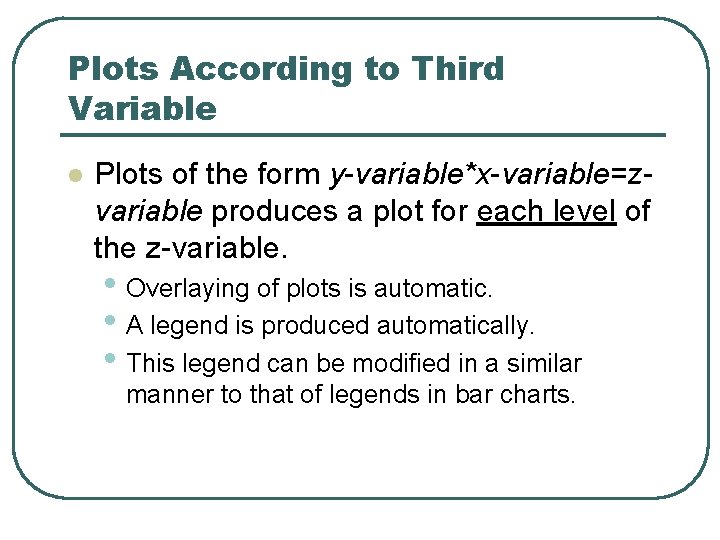 Plots According to Third Variable

• Plots of the form y-variable*x-variable=z-variable produces a plot for each level of the z-variable.

• Overlaying of plots is automatic.
• A legend is produced automatically.
• This legend can be modified in a similar manner to that of legends in bar charts.